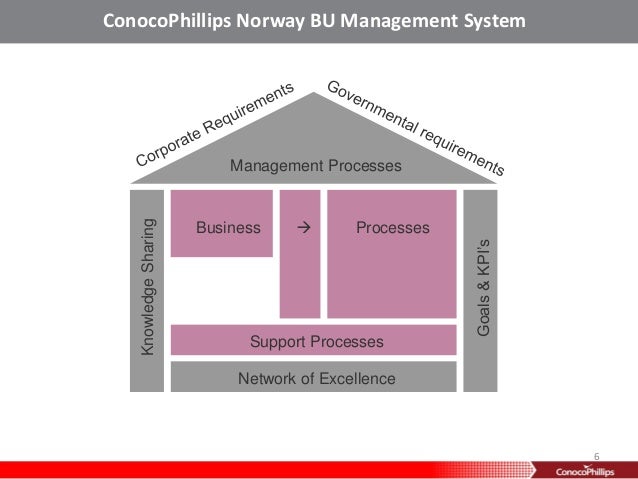 ConocoPhillips Norway BU Management System

Corporate Requirements

Governmental requirements

Management Processes

Knowledge Sharing

Business

→

Processes

Goals & KPI's

Support Processes

Network of Excellence

6

ConocoPhillips